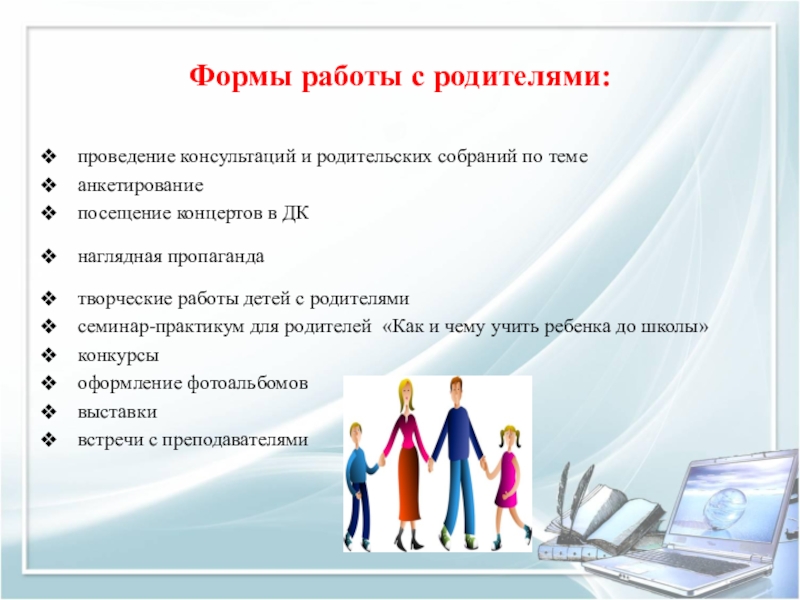 Формы работы с родителями:

❖ проведение консультаций и родительских собраний по теме
❖ анкетирование
❖ посещение концертов в ДК

❖ наглядная пропаганда

❖ творческие работы детей с родителями
❖ семинар-практикум для родителей «Как и чему учить ребенка до школы»
❖ конкурсы
❖ оформление фотоальбомов
❖ выставки
❖ встречи с преподавателями